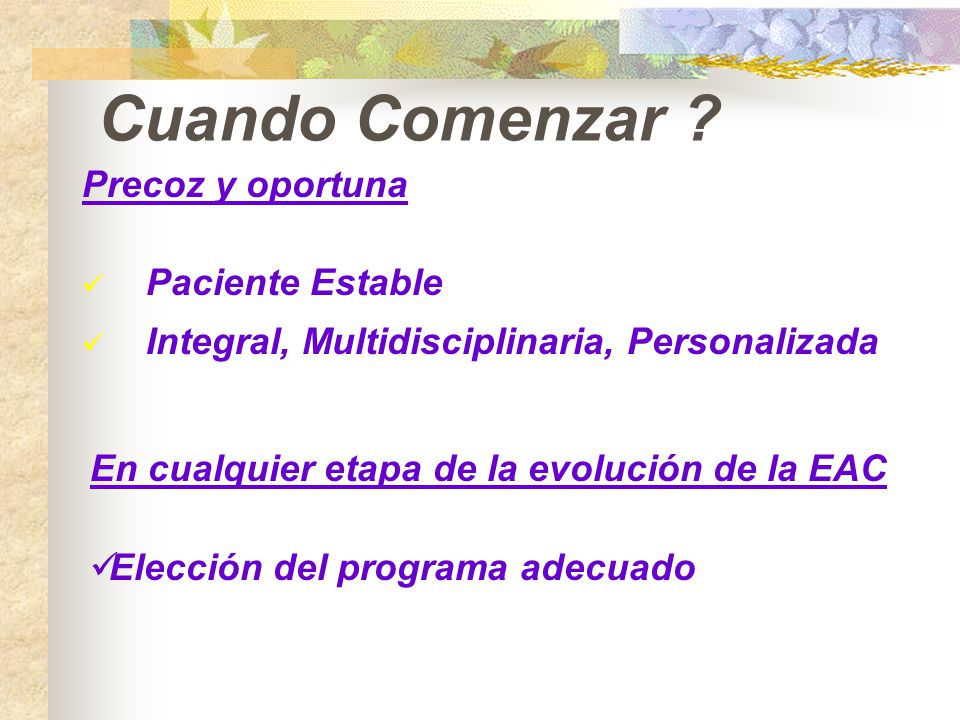 Cuando Comenzar ?

Precoz y oportuna

✓ Paciente Estable

✓ Integral, Multidisciplinaria, Personalizada

En cualquier etapa de la evolución de la EAC

✓Elección del programa adecuado